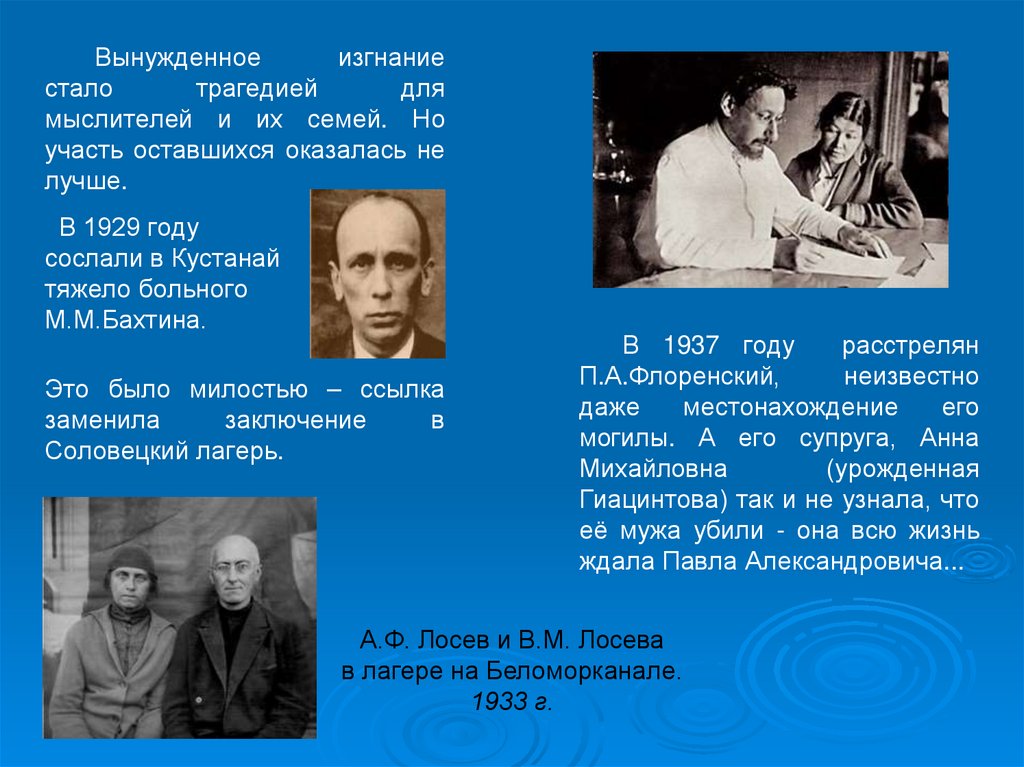 Вынужденное изгнание стало трагедией для мыслителей и их семей. Но участь оставшихся оказалась не лучше.

В 1929 году сослали в Кустанай тяжело больного М.М.Бахтина.

Это было милостью – ссылка заменила заключение в Соловецкий лагерь.

В 1937 году расстрелян П.А.Флоренский, неизвестно даже местонахождение его могилы. А его супруга, Анна Михайловна (урожденная Гиацинтова) так и не узнала, что её мужа убили - она всю жизнь ждала Павла Александровича...

А.Ф. Лосев и В.М. Лосева в лагере на Беломорканале. 1933 г.